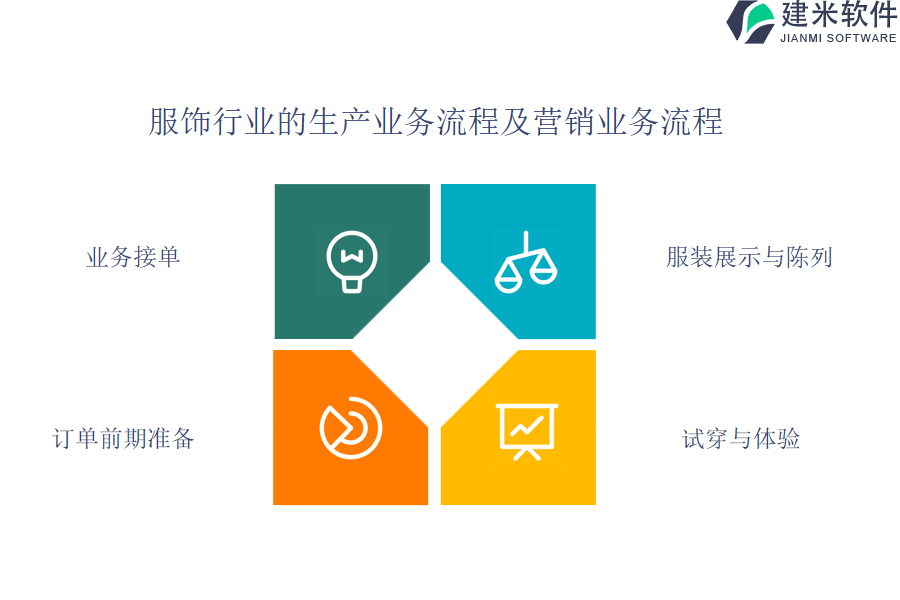 建米软件
JIANMI SOFTWARE

服饰行业的生产业务流程及营销业务流程

业务接单

服装展示与陈列

订单前期准备

试穿与体验